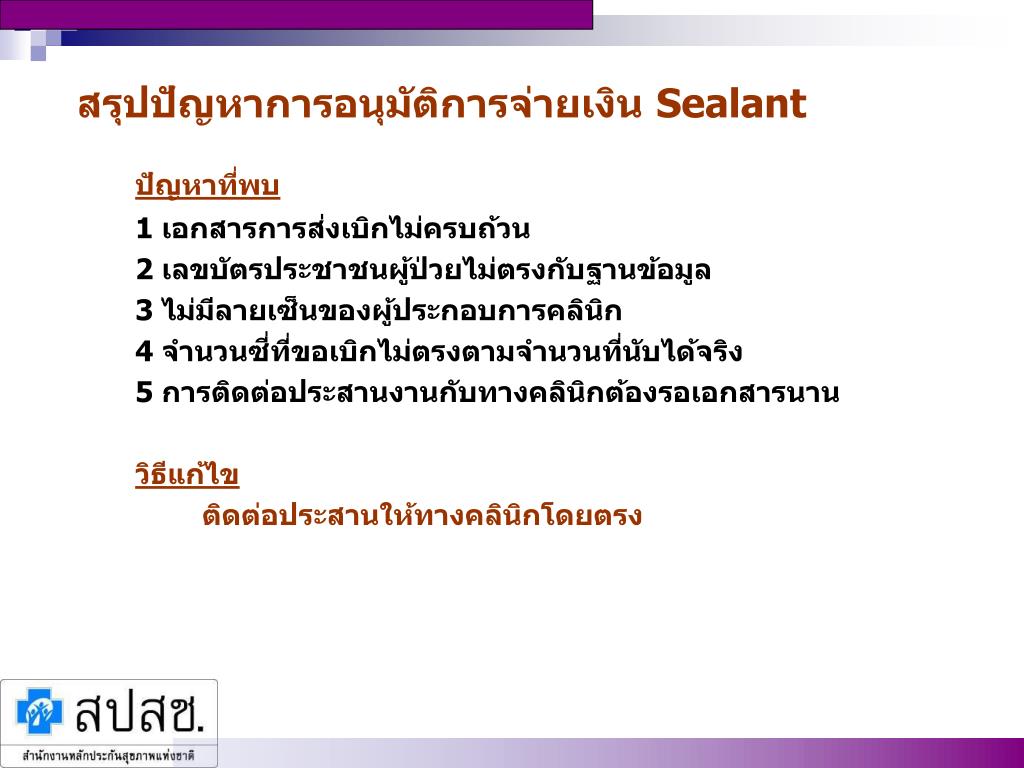 สรุปปัญหาการอนุมัติการจ่ายเงิน Sealant

ปัญหาที่พบ
1 เอกสารการส่งเบิกไม่ครบถ้วน
2 เลขบัตรประชาชนผู้ป่วยไม่ตรงกับฐานข้อมูล
3 ไม่มีลายเซ็นของผู้ประกอบการคลินิก
4 จำนวนซี่ที่ขอเบิกไม่ตรงตามจำนวนที่นับได้จริง
5 การติดต่อประสานงานกับทางคลินิกต้องรอเอกสารนาน

วิธีแก้ไข
ติดต่อประสานให้ทางคลินิกโดยตรง

สปสช.
สำนักงานหลักประกันสุขภาพแห่งชาติ